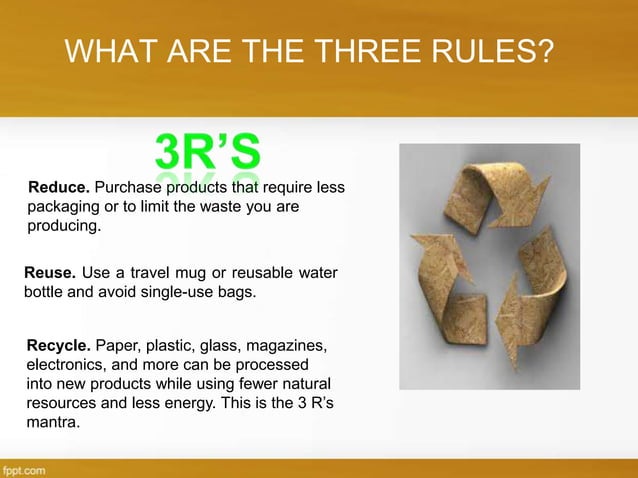 WHAT ARE THE THREE RULES?

3R'S

**Reduce.** Purchase products that require less packaging or to limit the waste you are producing.

**Reuse.** Use a travel mug or reusable water bottle and avoid single-use bags.

**Recycle.** Paper, plastic, glass, magazines, electronics, and more can be processed into new products while using fewer natural resources and less energy. This is the 3 R's mantra.

fppt.com